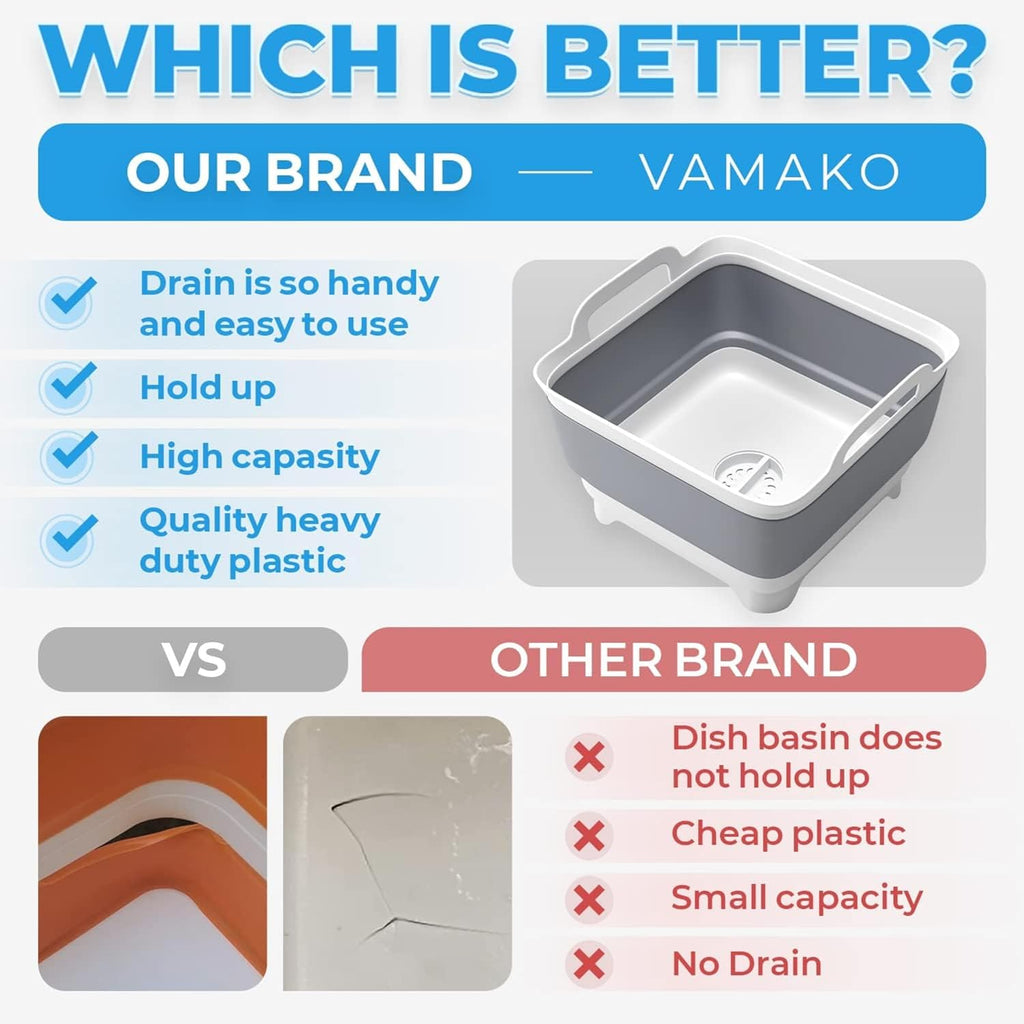 WHICH IS BETTER?

OUR BRAND — VAMAKO

Drain is so handy and easy to use

Hold up

High capasity

Quality heavy duty plastic

VS

OTHER BRAND

Dish basin does not hold up

Cheap plastic

Small capacity

No Drain